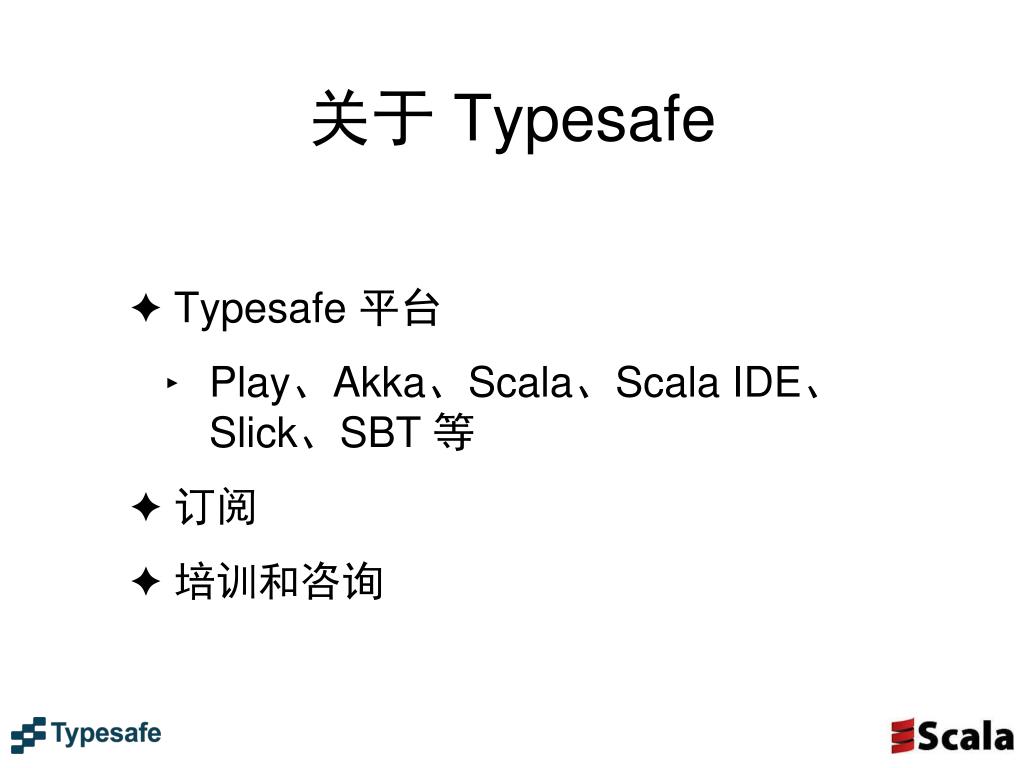 关于 Typesafe

✦ Typesafe 平台

‣ Play、Akka、Scala、Scala IDE、Slick、SBT 等

✦ 订阅

✦ 培训和咨询

Typesafe

Scala